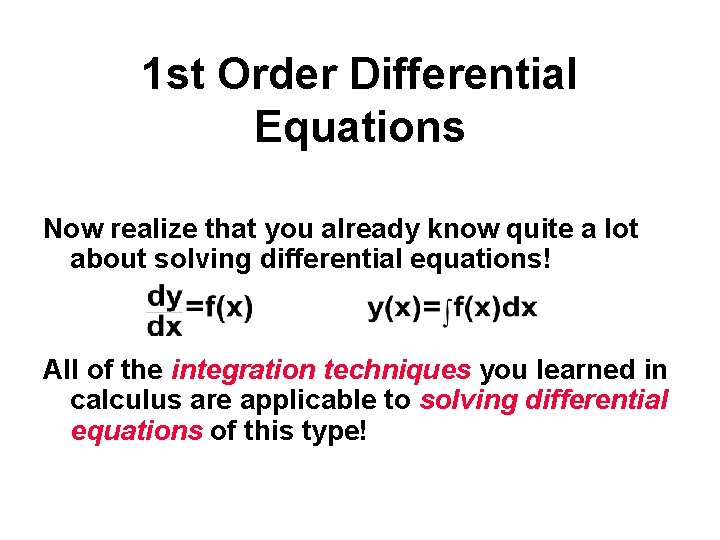 1st Order Differential Equations

Now realize that you already know quite a lot about solving differential equations!

$\frac{dy}{dx}=f(x)$ $y(x)=\int f(x)dx$

All of the integration techniques you learned in calculus are applicable to solving differential equations of this type!